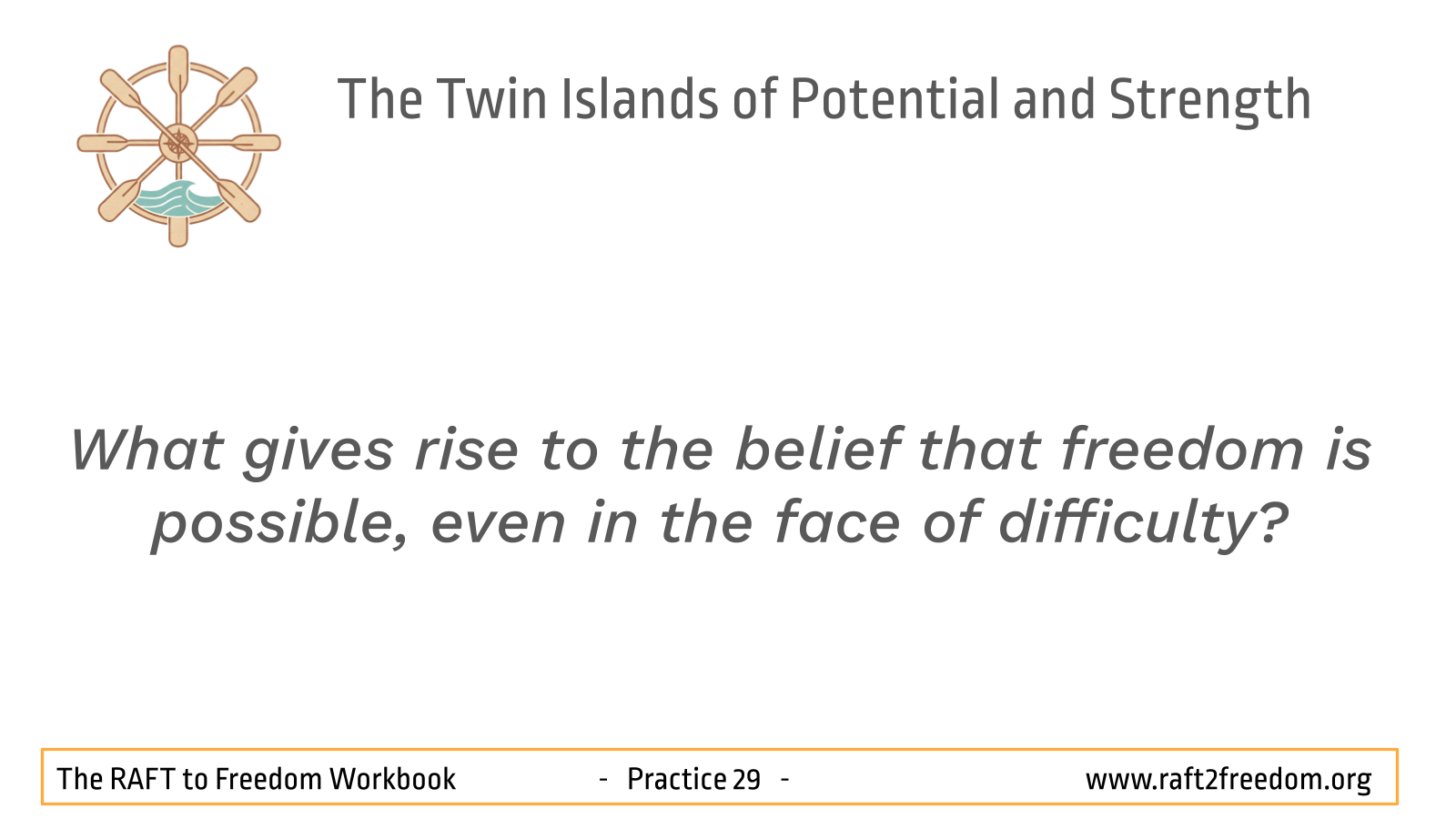 The Twin Islands of Potential and Strength

What gives rise to the belief that freedom is possible, even in the face of difficulty?

The RAFT to Freedom Workbook - Practice 29 - www.raft2freedom.org